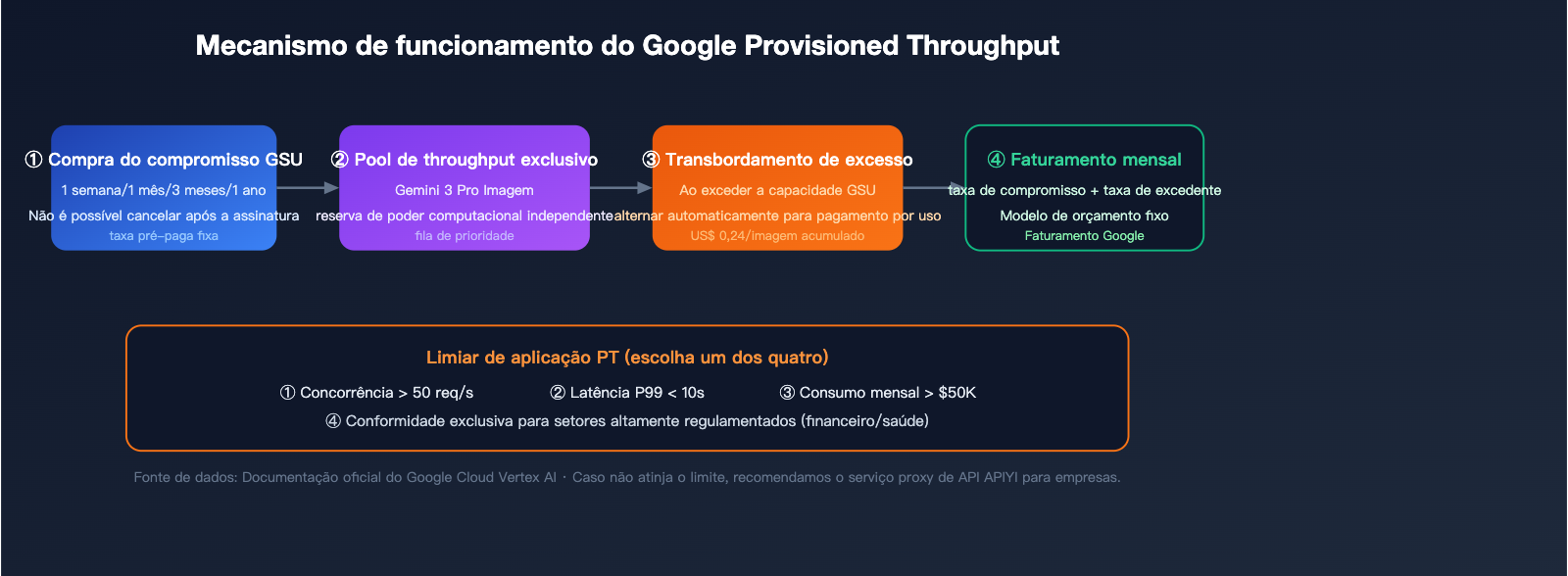 Mecanismo de funcionamento do Google Provisioned Throughput

① Compra do compromisso GSU
1 semana/1 mês/3 meses/1 ano
Não é possível cancelar após a assinatura
taxa pré-paga fixa

② Pool de throughput exclusivo
Gemini 3 Pro Imagem
reserva de poder computacional independente
fila de prioridade

③ Transbordamento de excesso
Ao exceder a capacidade GSU
alternar automaticamente para pagamento por uso
US$ 0,24/imagem acumulado

④ Faturamento mensal
taxa de compromisso + taxa de excedente
Modelo de orçamento fixo
Faturamento Google

Limiar de aplicação PT (escolha um dos quatro)
① Concorrência > 50 req/s
② Latência P99 < 10s
③ Consumo mensal > $50K
④ Conformidade exclusiva para setores altamente regulamentados (financeiro/saúde)

Fonte de dados: Documentação oficial do Google Cloud Vertex AI · Caso não atinja o limite, recomendamos o serviço proxy de API APIYI para empresas.